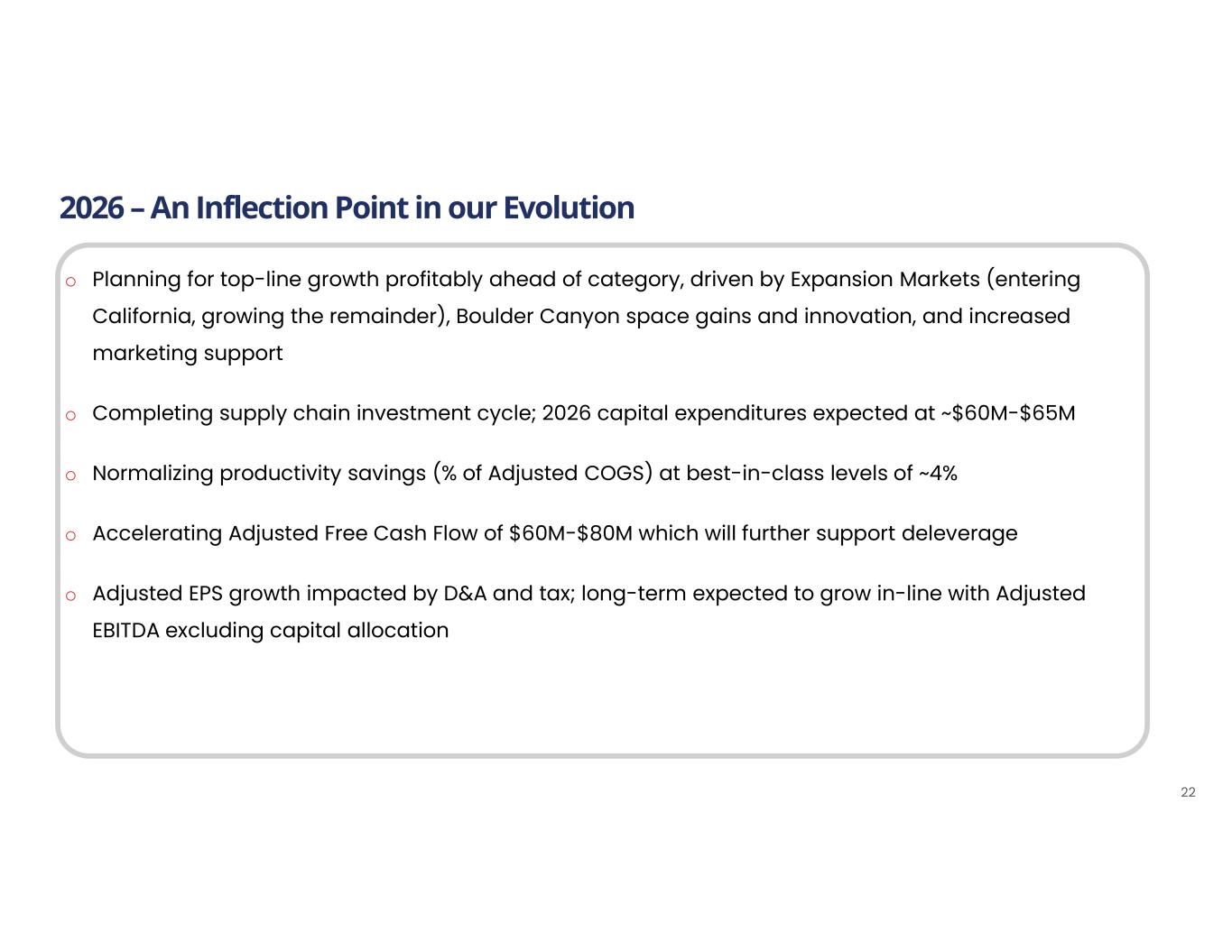 2026 – An Inflection Point in our Evolution

o Planning for top-line growth profitably ahead of category, driven by Expansion Markets (entering California, growing the remainder), Boulder Canyon space gains and innovation, and increased marketing support

o Completing supply chain investment cycle; 2026 capital expenditures expected at ~\$60M-\$65M

o Normalizing productivity savings (% of Adjusted COGS) at best-in-class levels of ~4%

o Accelerating Adjusted Free Cash Flow of \$60M-\$80M which will further support deleverage

o Adjusted EPS growth impacted by D&A and tax; long-term expected to grow in-line with Adjusted EBITDA excluding capital allocation

22